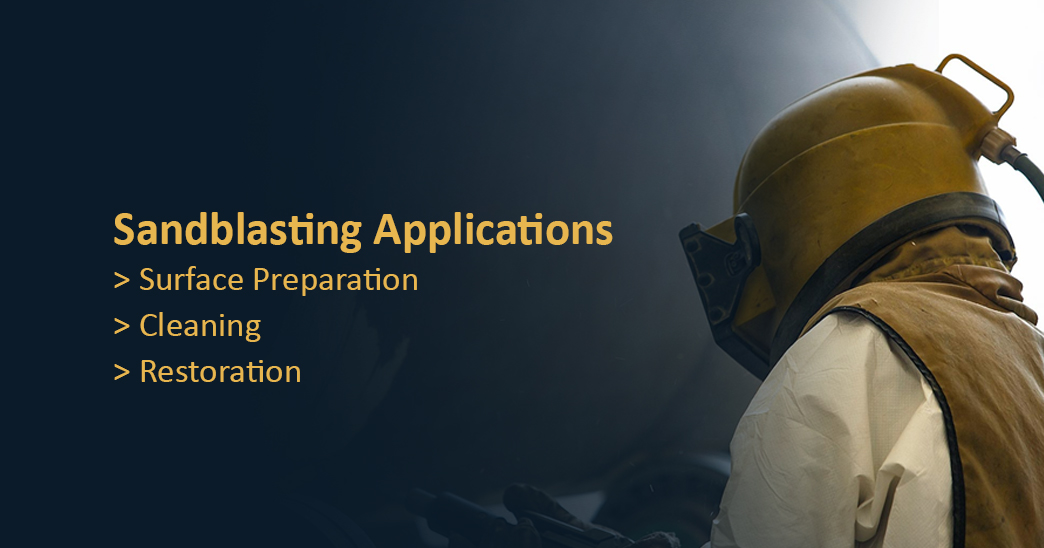 Sandblasting Applications
> Surface Preparation
> Cleaning
> Restoration